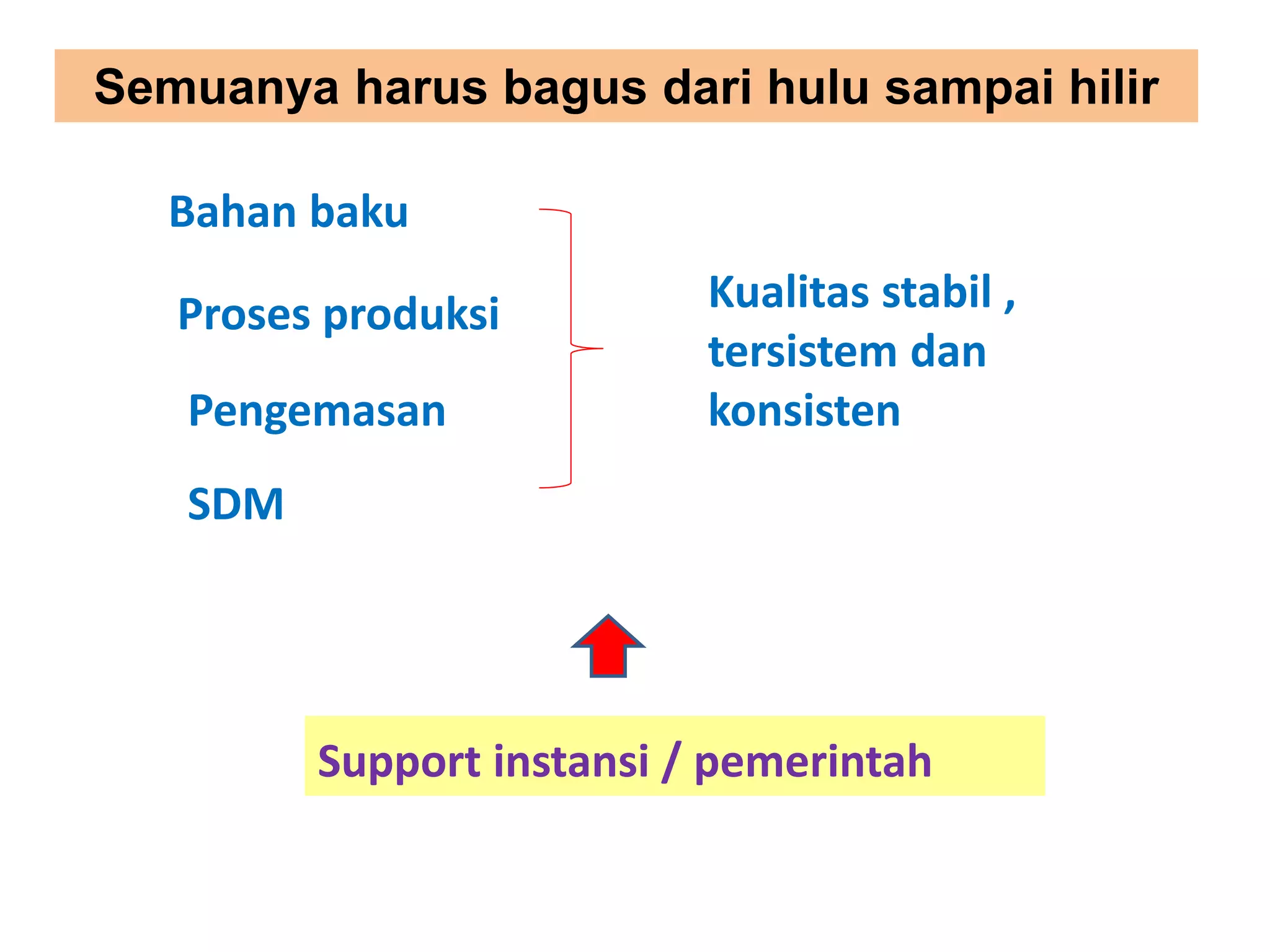 Semuanya harus bagus dari hulu sampai hilir

Bahan baku

Proses produksi

Pengemasan

SDM

Kualitas stabil , tersistem dan konsisten

Support instansi / pemerintah